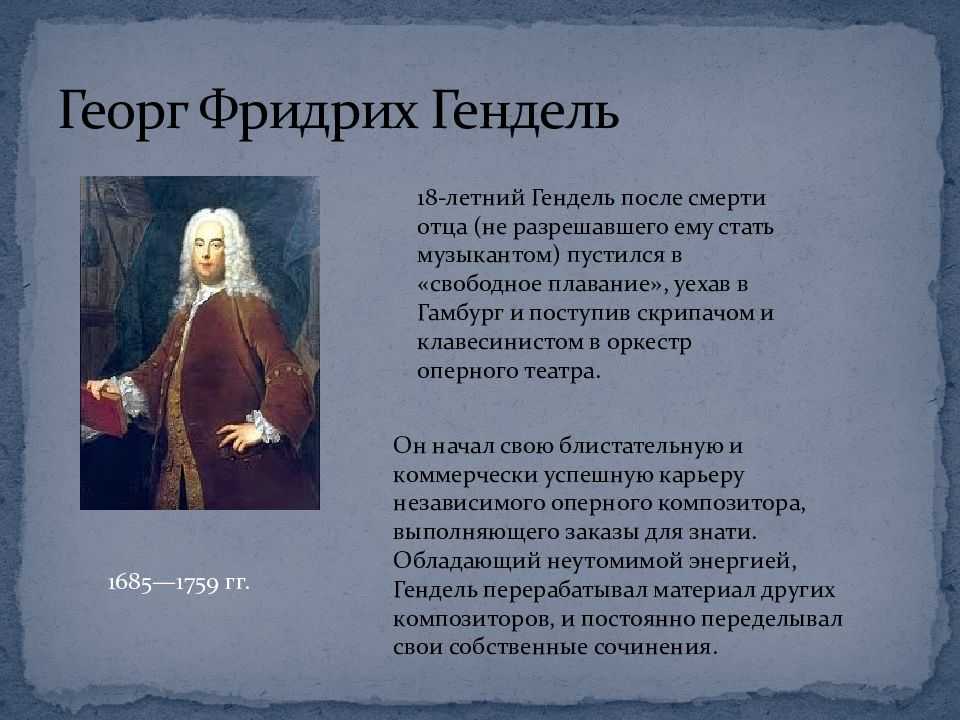 Георг Фридрих Гендель

18-летний Гендель после смерти отца (не разрешавшего ему стать музыкантом) пустился в «свободное плавание», уехав в Гамбург и поступив скрипачом и клавесинистом в оркестр оперного театра.

Он начал свою блистательную и коммерчески успешную карьеру независимого оперного композитора, выполняющего заказы для знати. Обладающий неутомимой энергией, Гендель перерабатывал материал других композиторов, и постоянно переделывал свои собственные сочинения.

1685—1759 гг.